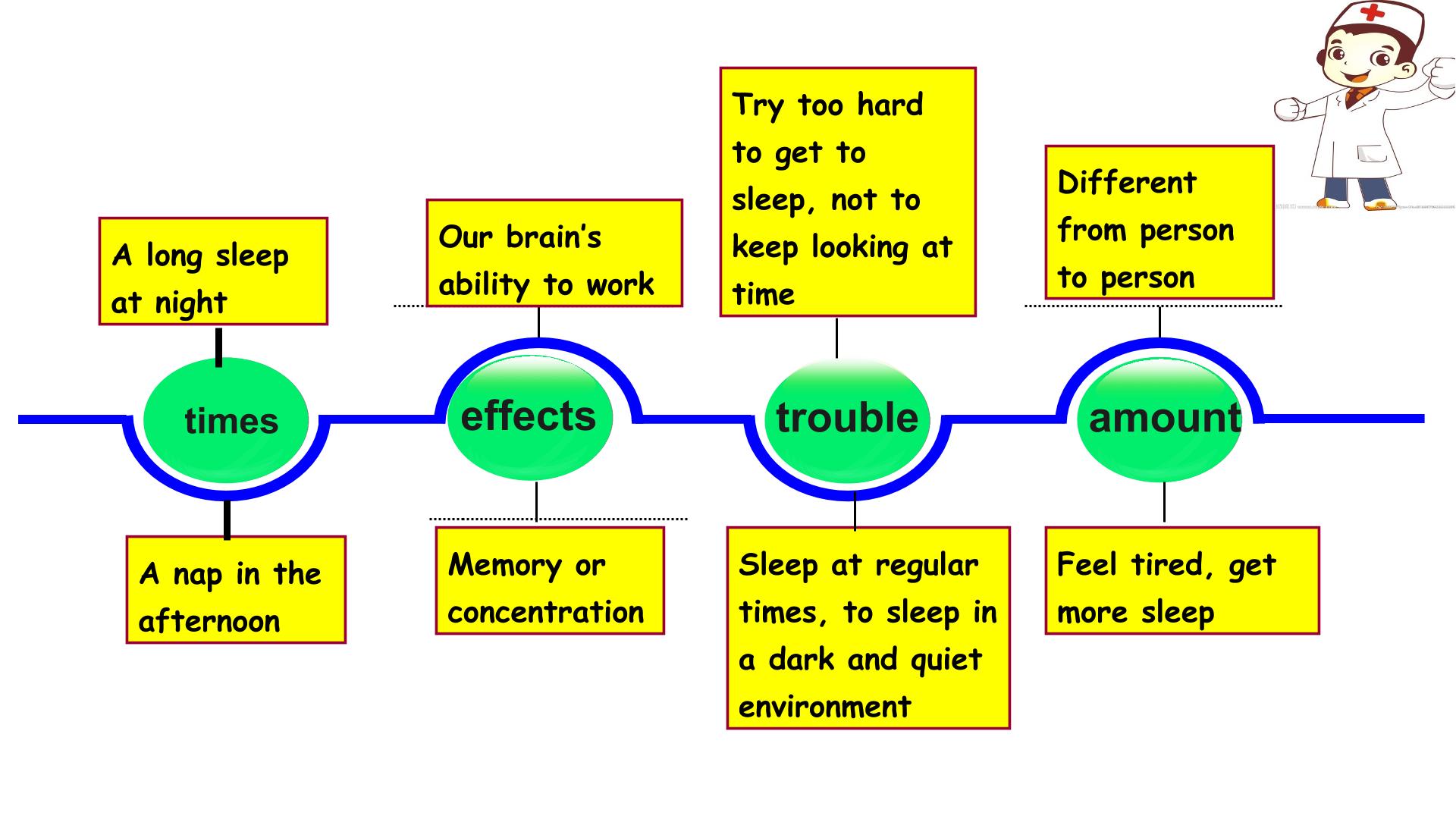 A long sleep at night

times

A nap in the afternoon

Our brain's ability to work

effects

Memory or concentration

Try too hard to get to sleep, not to keep looking at time

trouble

Sleep at regular times, to sleep in a dark and quiet environment

Different from person to person

amount

Feel tired, get more sleep